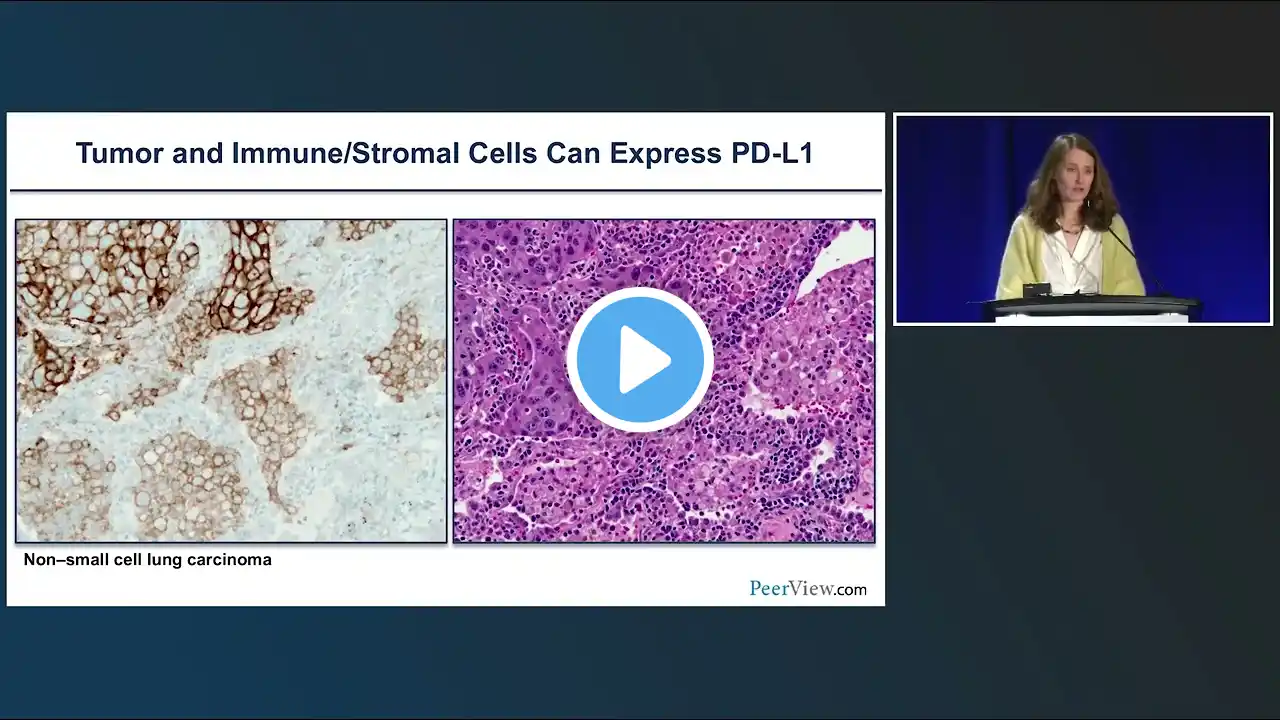 Tumor and Immune/Stromal Cells Can Express PD-L1

Non–small cell lung carcinoma

PeerView.com